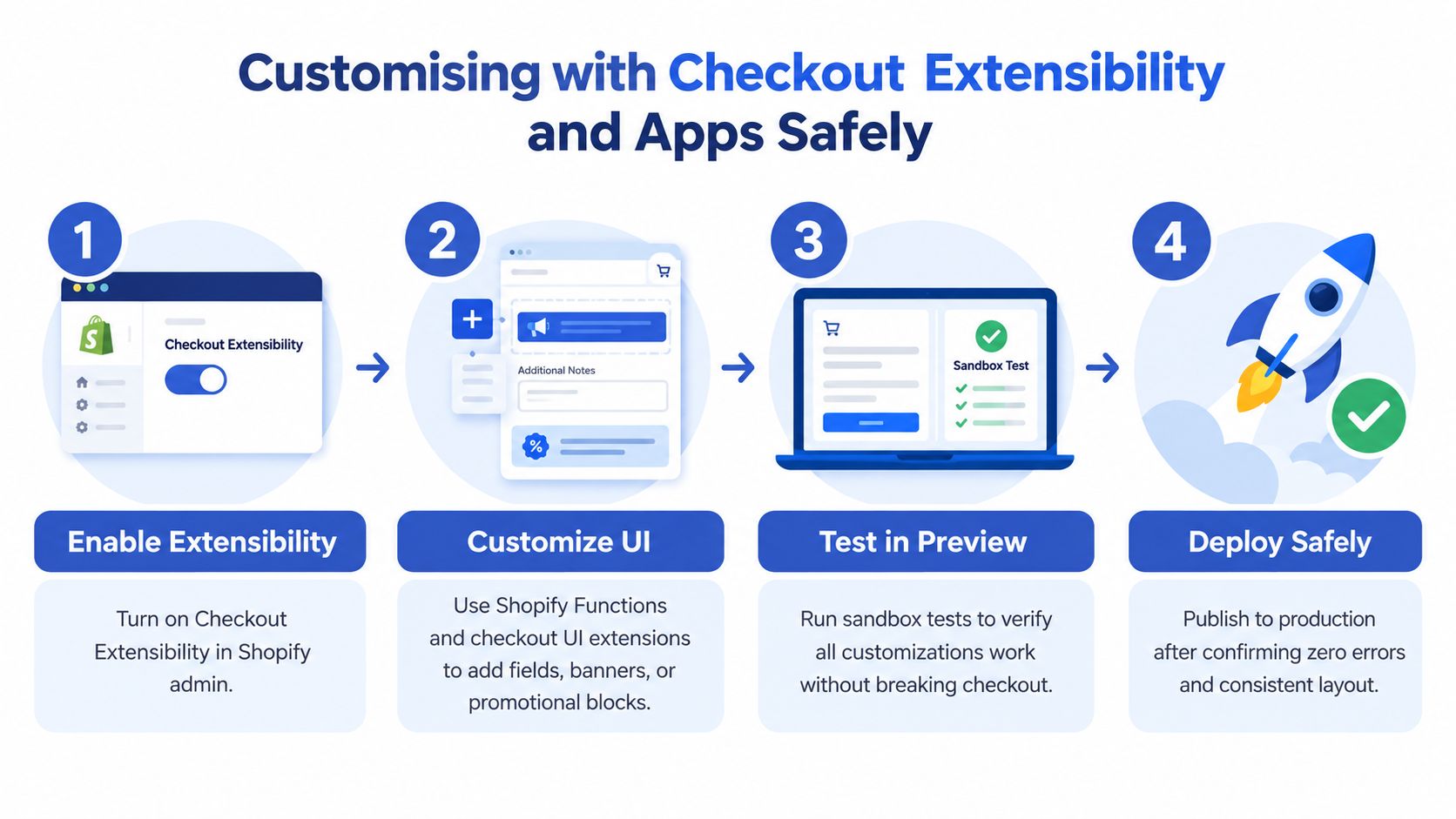 Customising with Checkout Extensibility and Apps Safely

1

Checkout Extensibility

Enable Extensibility

Turn on Checkout Extensibility in Shopify admin.

2

Additional Notes

Customize UI

Use Shopify Functions and checkout UI extensions to add fields, banners, or promotional blocks.

3

Sandbox Test

Test in Preview

Run sandbox tests to verify all customizations work without breaking checkout.

4

Deploy Safely

Publish to production after confirming zero errors and consistent layout.